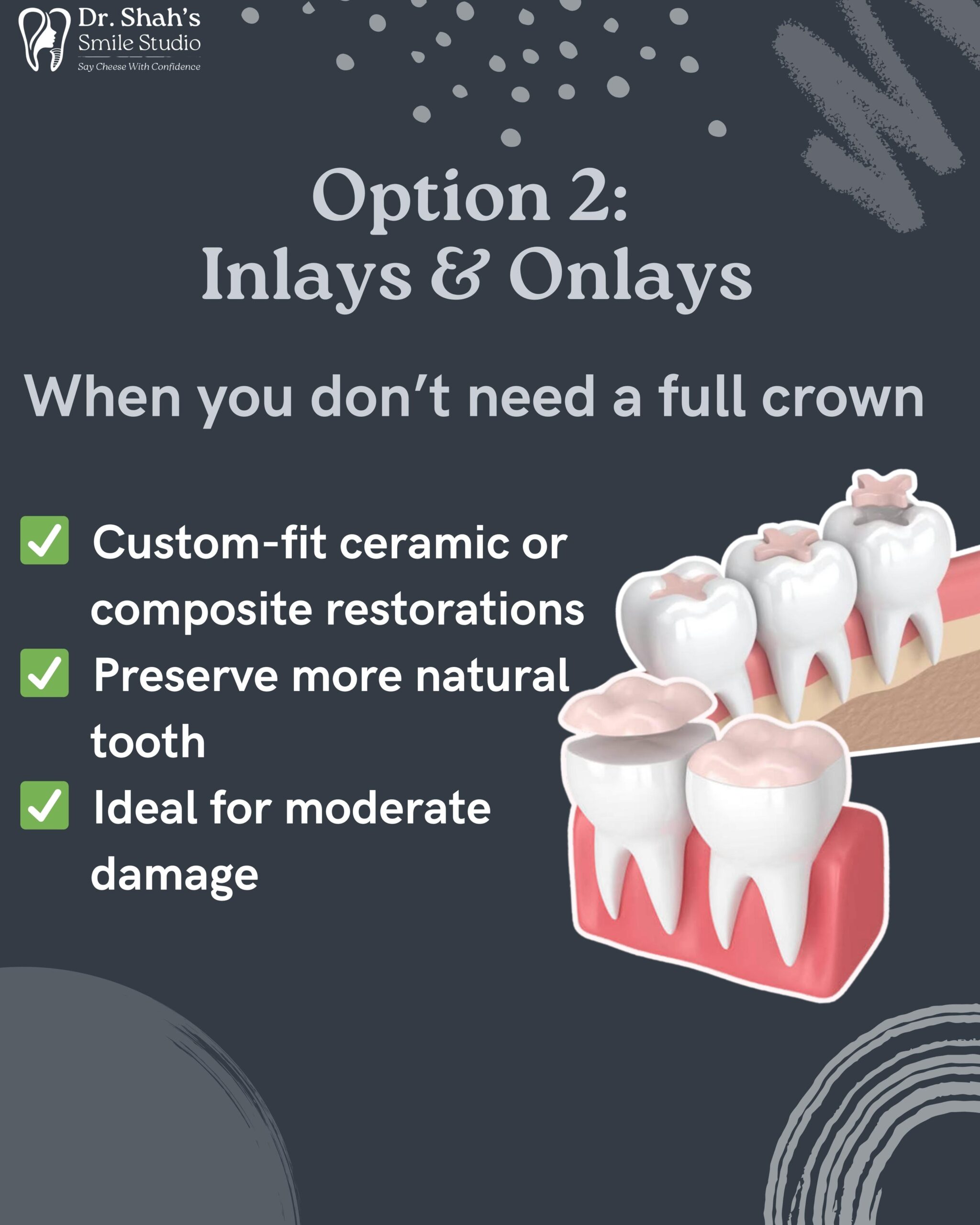 Dr. Shah's
Smile Studio
Say Cheese With Confidence

Option 2:
Inlays & Onlays

When you don't need a full crown

✅ Custom-fit ceramic or composite restorations

✅ Preserve more natural tooth

✅ Ideal for moderate damage